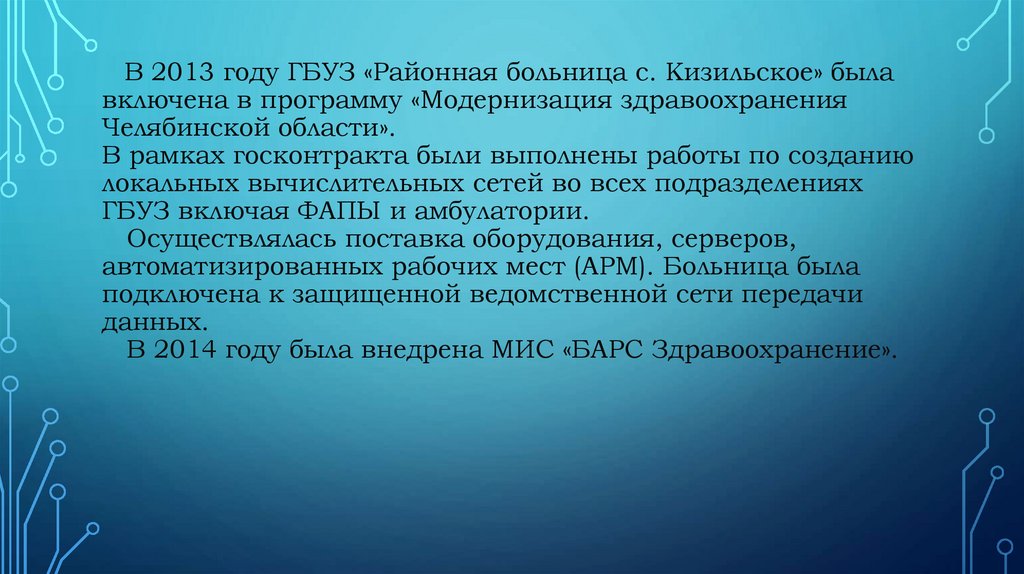 В 2013 году ГБУЗ «Районная больница с. Кизильское» была включена в программу «Модернизация здравоохранения Челябинской области».
В рамках госконтракта были выполнены работы по созданию локальных вычислительных сетей во всех подразделениях ГБУЗ включая ФАПЫ и амбулатории.
Осуществлялась поставка оборудования, серверов, автоматизированных рабочих мест (АРМ). Больница была подключена к защищенной ведомственной сети передачи данных.
В 2014 году была внедрена МИС «БАРС Здравоохранение».